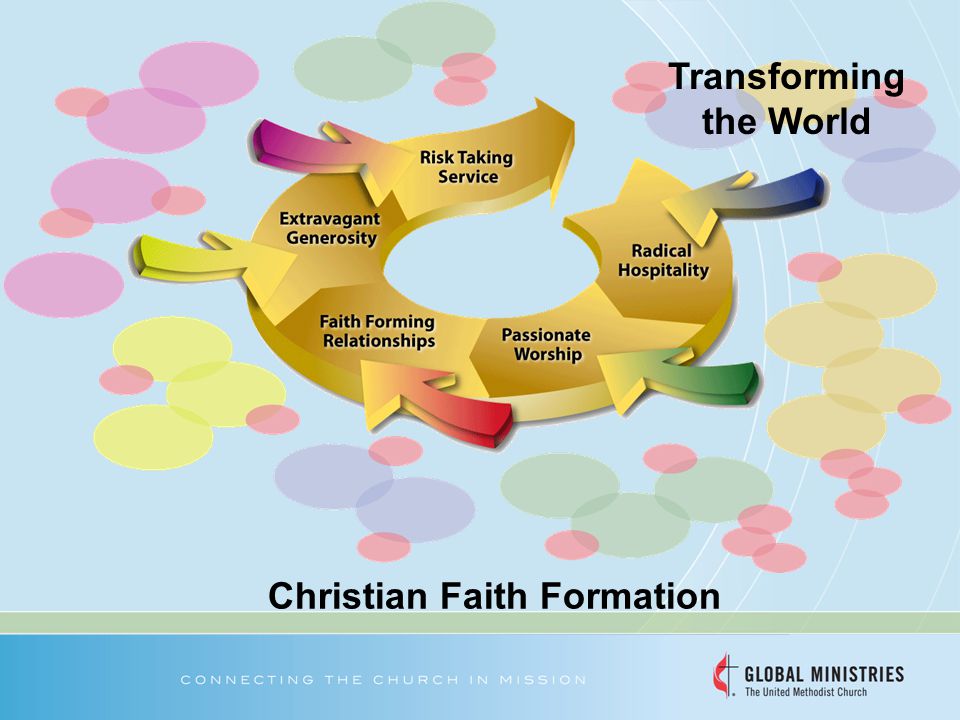 Transforming the World

Risk Taking Service

Extravagant Generosity

Radical Hospitality

Faith Forming Relationships

Passionate Worship

Christian Faith Formation

CONNECTING THE CHURCH IN MISSION

GLOBAL MINISTRIES
The United Methodist Church